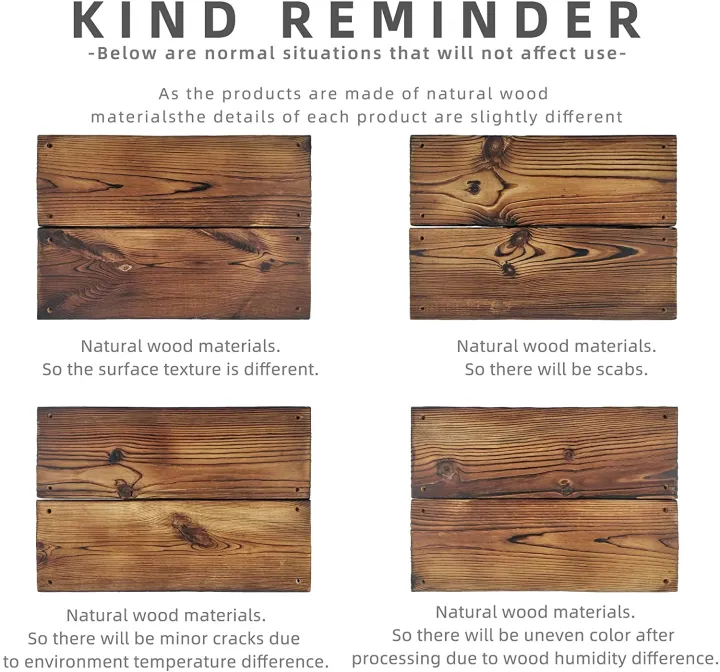 KIND REMINDER
-Below are normal situations that will not affect use-

As the products are made of natural wood materialsthe details of each product are slightly different

Natural wood materials.
So the surface texture is different.

Natural wood materials.
So there will be scabs.

Natural wood materials.
So there will be minor cracks due to environment temperature difference.

Natural wood materials.
So there will be uneven color after processing due to wood humidity difference.